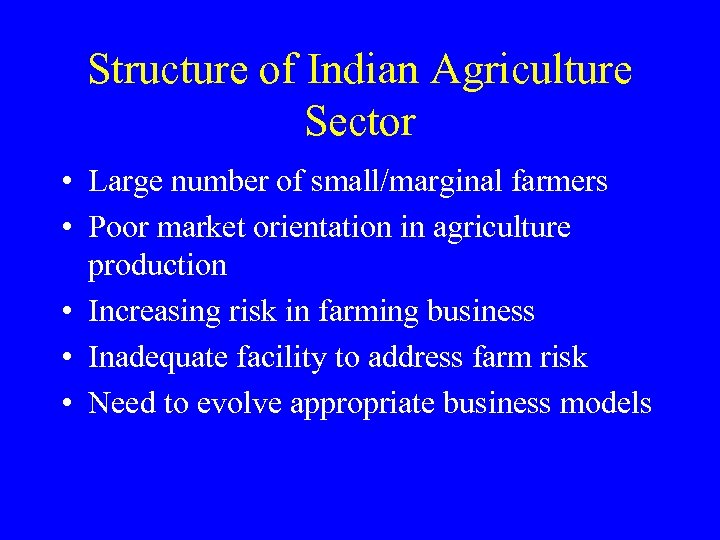 Structure of Indian Agriculture Sector

• Large number of small/marginal farmers
• Poor market orientation in agriculture production
• Increasing risk in farming business
• Inadequate facility to address farm risk
• Need to evolve appropriate business models